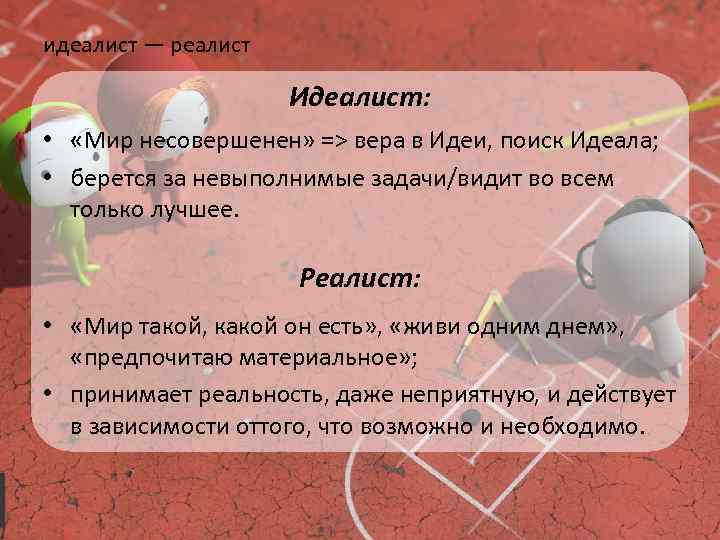 идеалист — реалист

Идеалист:

• «Мир несовершенен» => вера в Идеи, поиск Идеала;
• берется за невыполнимые задачи/видит во всем только лучшее.

Реалист:

• «Мир такой, какой он есть», «живи одним днем», «предпочитаю материальное»;
• принимает реальность, даже неприятную, и действует в зависимости оттого, что возможно и необходимо.